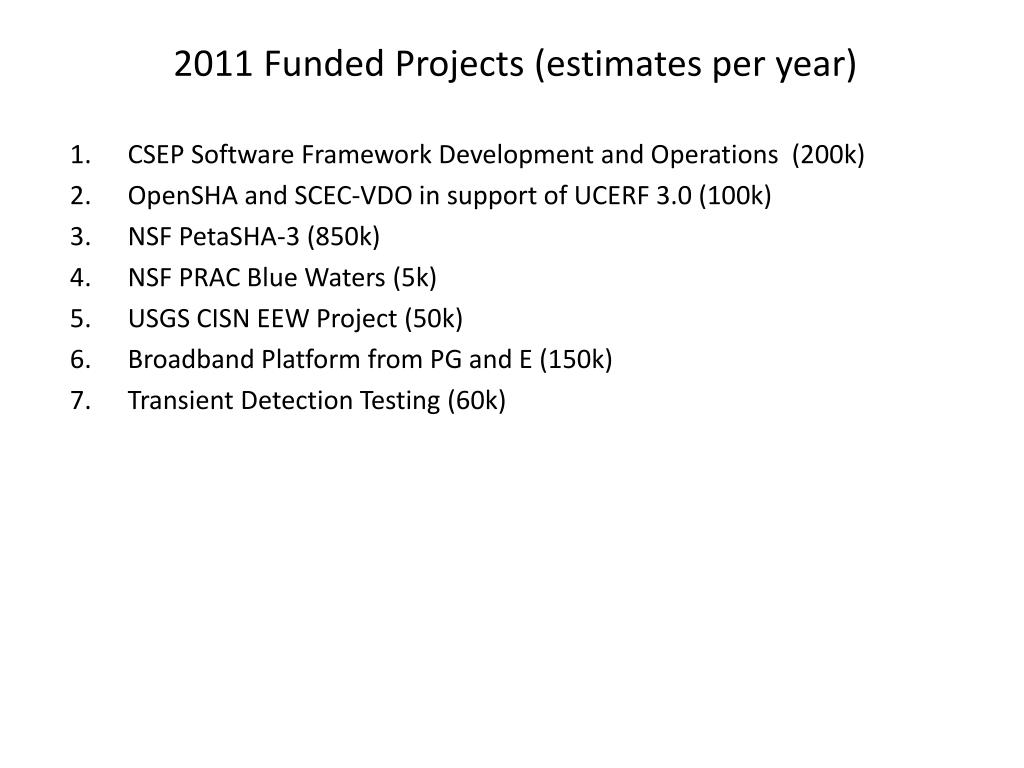 2011 Funded Projects (estimates per year)

1. CSEP Software Framework Development and Operations (200k)
2. OpenSHA and SCEC-VDO in support of UCERF 3.0 (100k)
3. NSF PetaSHA-3 (850k)
4. NSF PRAC Blue Waters (5k)
5. USGS CISN EEW Project (50k)
6. Broadband Platform from PG and E (150k)
7. Transient Detection Testing (60k)